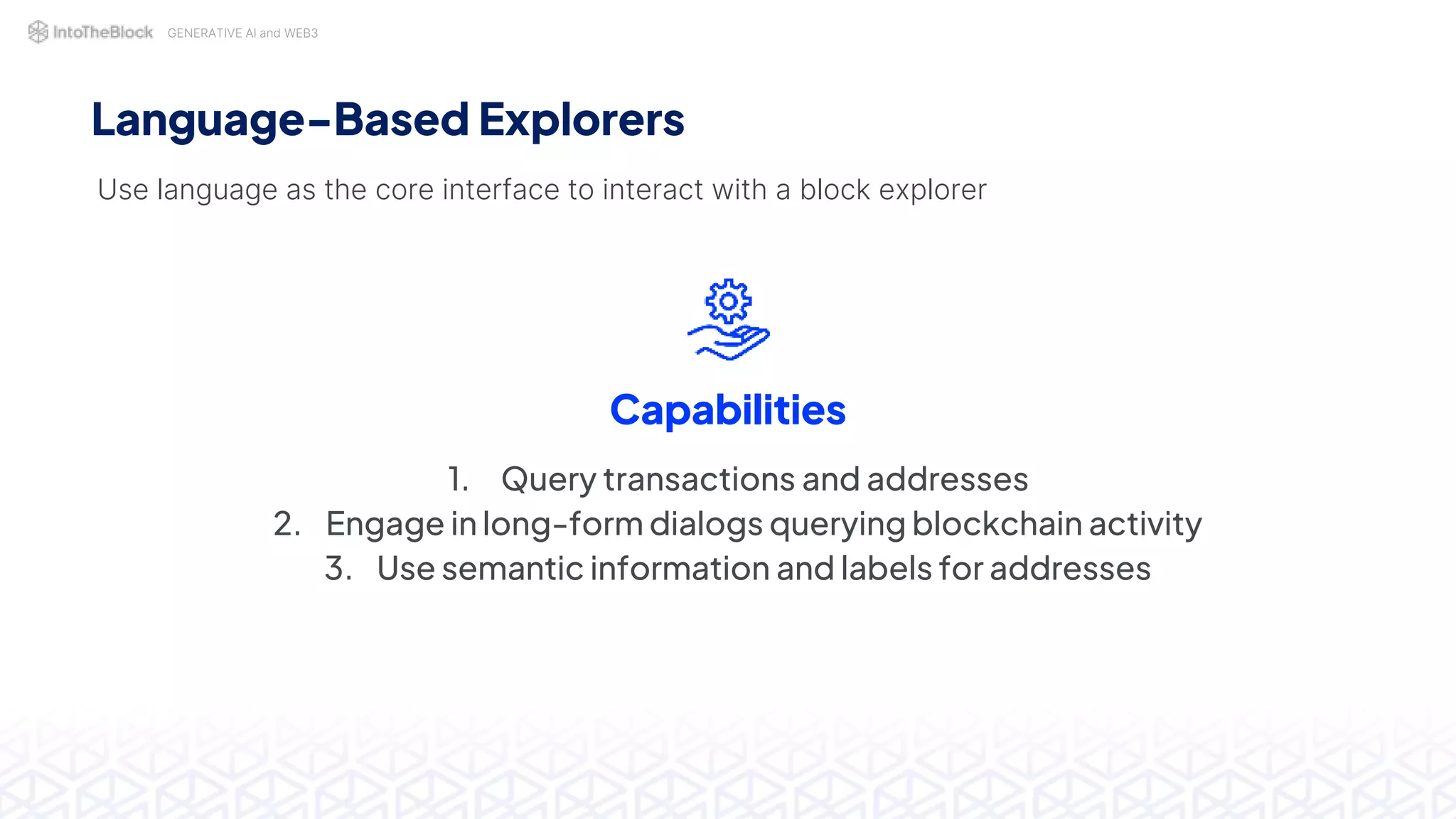 IntoTheBlock GENERATIVE AI and WEB3

Language-Based Explorers

Use language as the core interface to interact with a block explorer

Capabilities

1. Query transactions and addresses
2. Engage in long-form dialogs querying blockchain activity
3. Use semantic information and labels for addresses